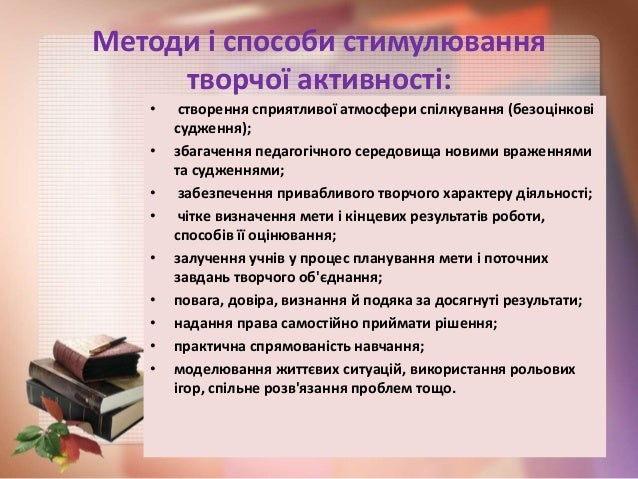 Методи і способи стимулювання творчої активності:

• створення сприятливої атмосфери спілкування (безоцінкові судження);
• збагачення педагогічного середовища новими враженнями та судженнями;
• забезпечення привабливого творчого характеру діяльності;
• чітке визначення мети і кінцевих результатів роботи, способів її оцінювання;
• залучення учнів у процес планування мети і поточних завдань творчого об'єднання;
• повага, довіра, визнання й подяка за досягнуті результати;
• надання права самостійно приймати рішення;
• практична спрямованість навчання;
• моделювання життєвих ситуацій, використання рольових ігор, спільне розв'язання проблем тощо.